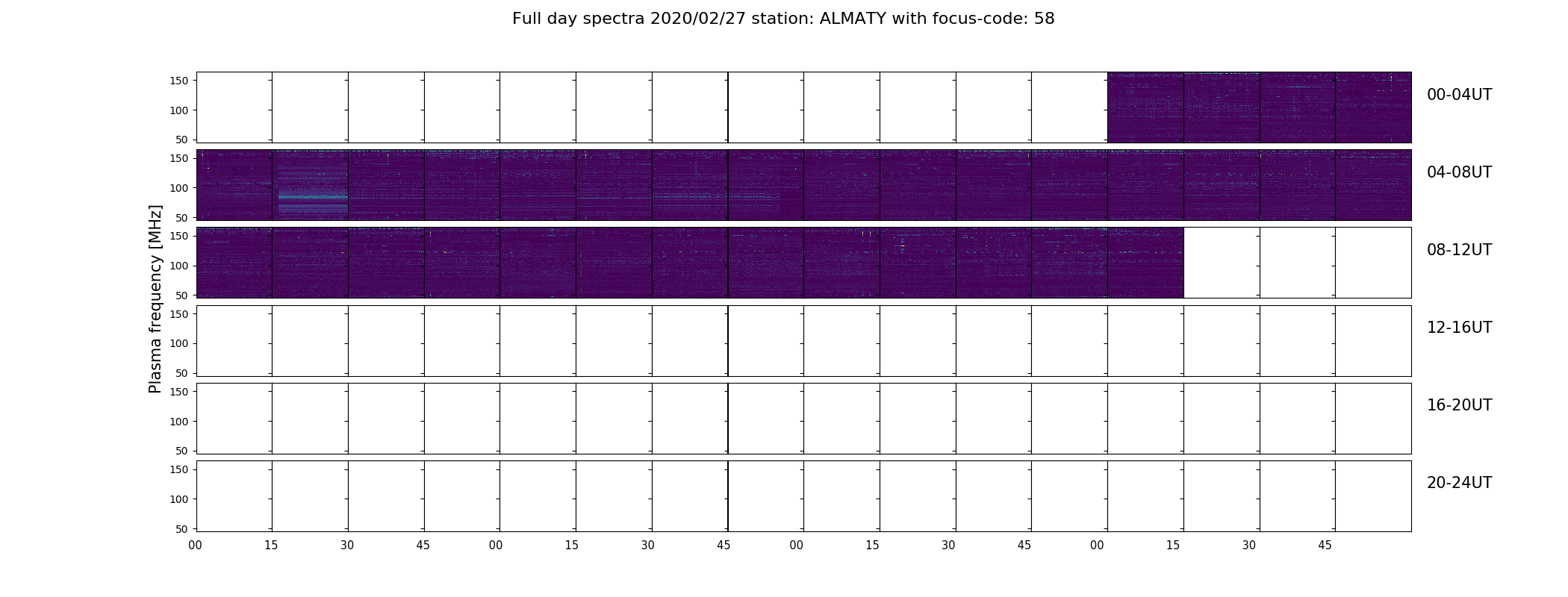 Full day spectra 2020/02/27 station: ALMATY with focus-code: 58

Plasma frequency [MHz]

150
100
50

00-04UT

150
100
50

04-08UT

150
100
50

08-12UT

150
100
50

12-16UT

150
100
50

16-20UT

150
100
50

20-24UT

00 15 30 45 00 15 30 45 00 15 30 45 00 15 30 45